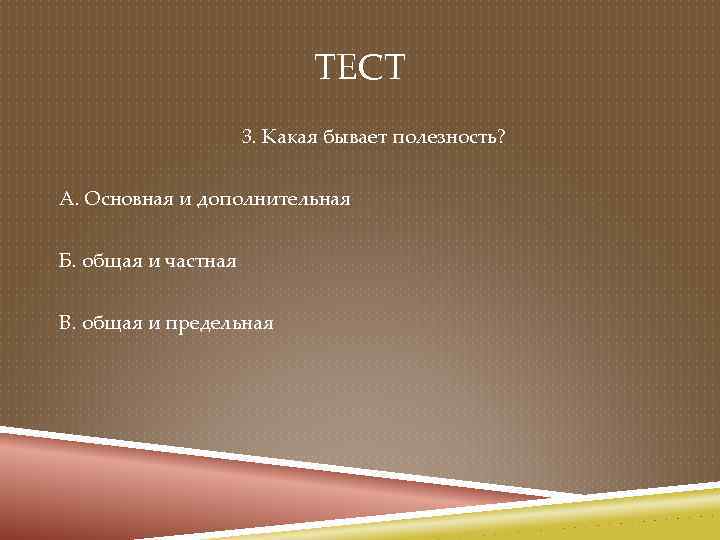 ТЕСТ

3. Какая бывает полезность?

А. Основная и дополнительная

Б. общая и частная

В. общая и предельная